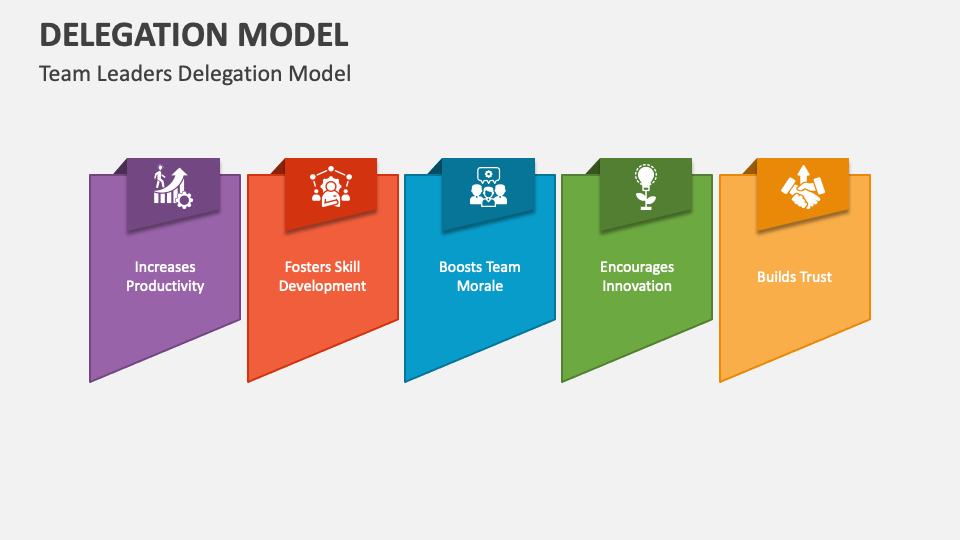 DELEGATION MODEL

Team Leaders Delegation Model

Increases Productivity

Fosters Skill Development

Boosts Team Morale

Encourages Innovation

Builds Trust